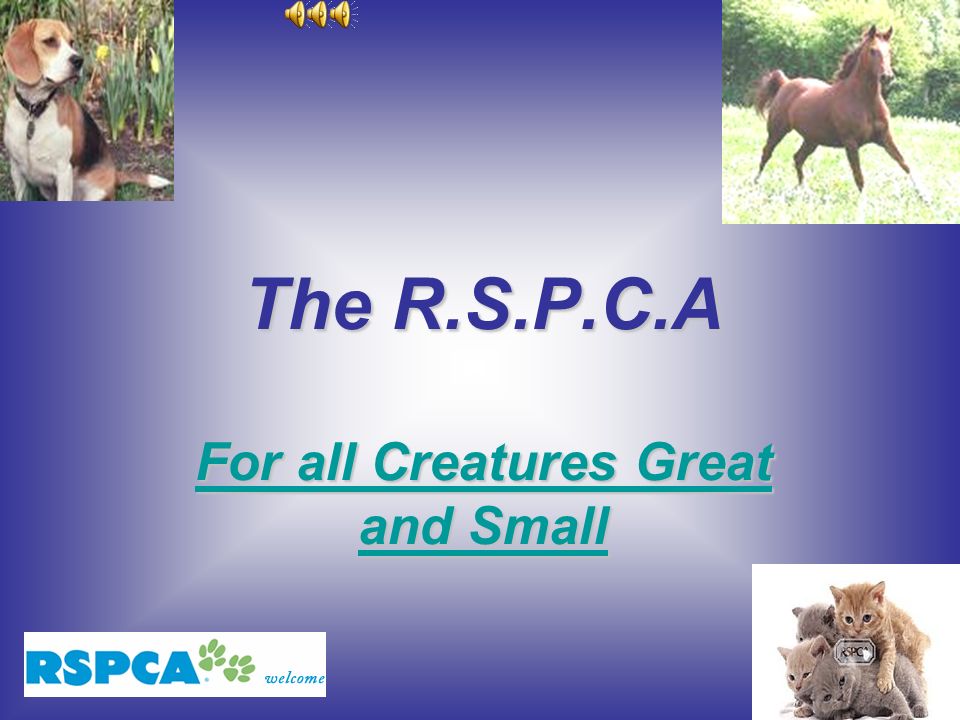 The R.S.P.C.A

For all Creatures Great and Small

RSPCA welcome

RSPCA